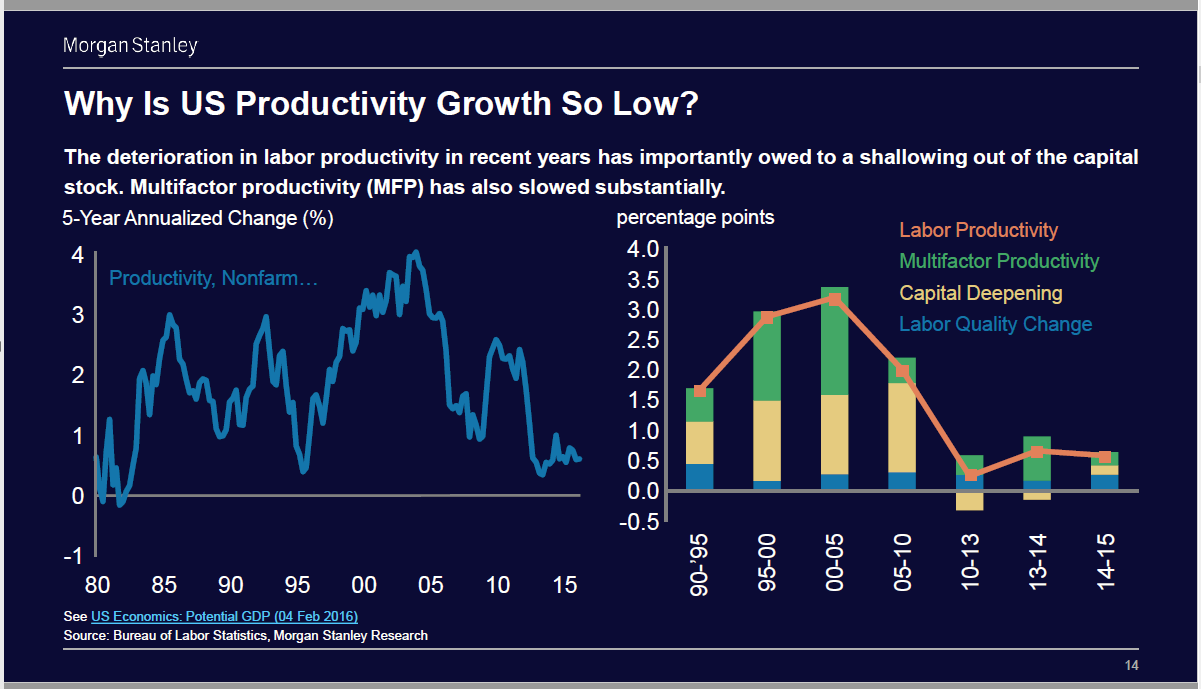 Morgan Stanley

Why Is US Productivity Growth So Low?

The deterioration in labor productivity in recent years has importantly owed to a shallowing out of the capital stock. Multifactor productivity (MFP) has also slowed substantially.

5-Year Annualized Change (%)

Productivity, Nonfarm…

4
3
2
1
0
-1

80 85 90 95 00 05 10 15

percentage points

Labor Productivity
Multifactor Productivity
Capital Deepening
Labor Quality Change

4.0
3.5
3.0
2.5
2.0
1.5
1.0
0.5
0.0
-0.5

90-'95 95-00 00-05 05-10 10-13 13-14 14-15

See US Economics: Potential GDP (04 Feb 2016)
Source: Bureau of Labor Statistics, Morgan Stanley Research

14